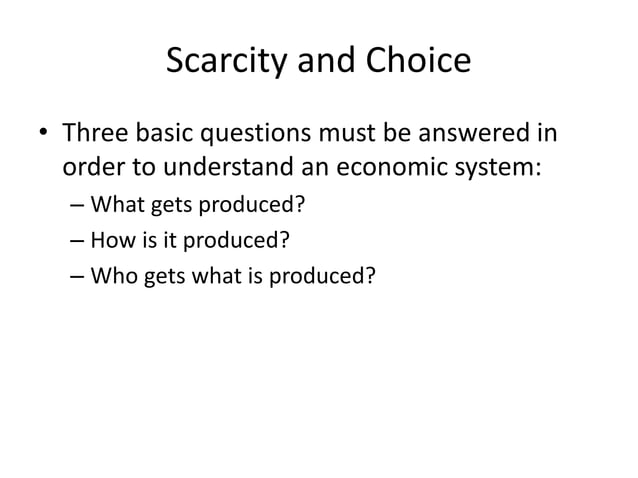 Scarcity and Choice

• Three basic questions must be answered in order to understand an economic system:
– What gets produced?
– How is it produced?
– Who gets what is produced?